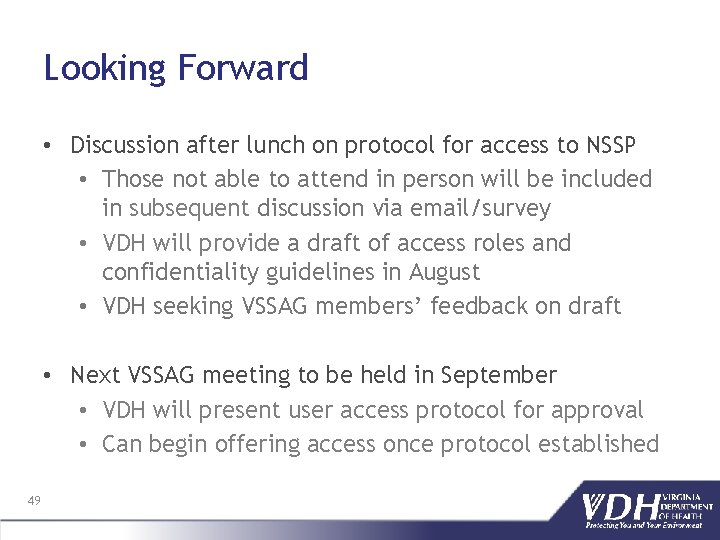 Looking Forward

• Discussion after lunch on protocol for access to NSSP
  • Those not able to attend in person will be included in subsequent discussion via email/survey
  • VDH will provide a draft of access roles and confidentiality guidelines in August
  • VDH seeking VSSAG members' feedback on draft

• Next VSSAG meeting to be held in September
  • VDH will present user access protocol for approval
  • Can begin offering access once protocol established

49

VDH VIRGINIA DEPARTMENT OF HEALTH
Protecting You and Your Environment